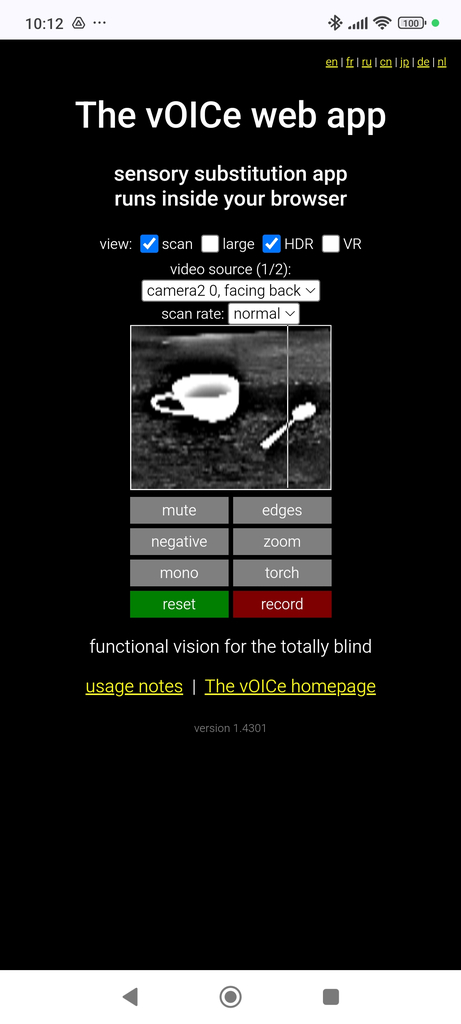 10:12 ···

100

en | fr | ru | cn | jp | de | nl

The vOICe web app

sensory substitution app
runs inside your browser

view: scan large HDR VR

video source (1/2):

camera2 0, facing back

scan rate: normal

mute edges
negative zoom
mono torch
reset record

functional vision for the totally blind

usage notes | The vOICe homepage

version 1.4301